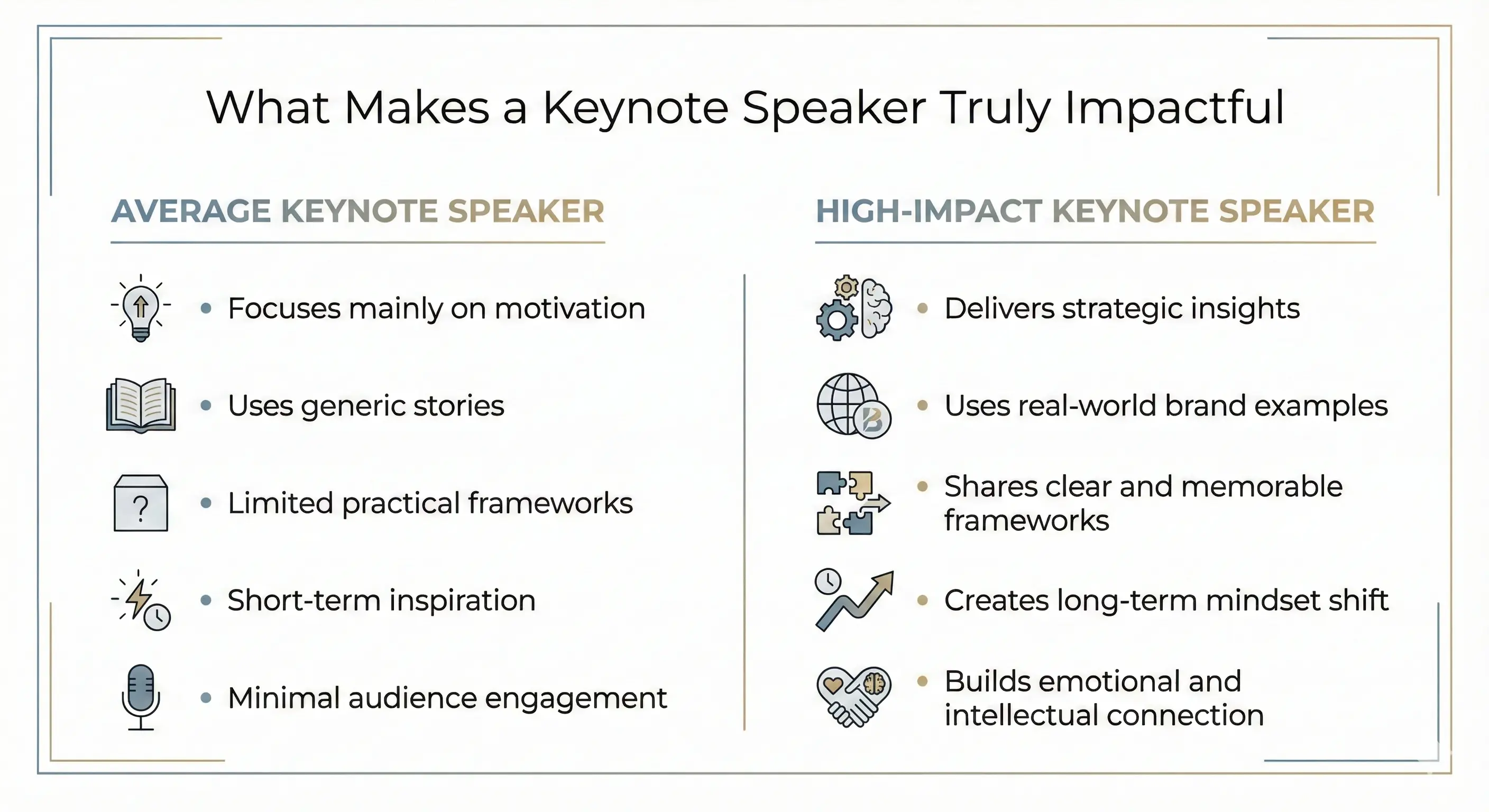 What Makes a Keynote Speaker Truly Impactful

AVERAGE KEYNOTE SPEAKER

• Focuses mainly on motivation

• Uses generic stories

?

• Limited practical frameworks

• Short-term inspiration

• Minimal audience engagement

HIGH-IMPACT KEYNOTE SPEAKER

• Delivers strategic insights

B

• Uses real-world brand examples

• Shares clear and memorable frameworks

• Creates long-term mindset shift

• Builds emotional and intellectual connection